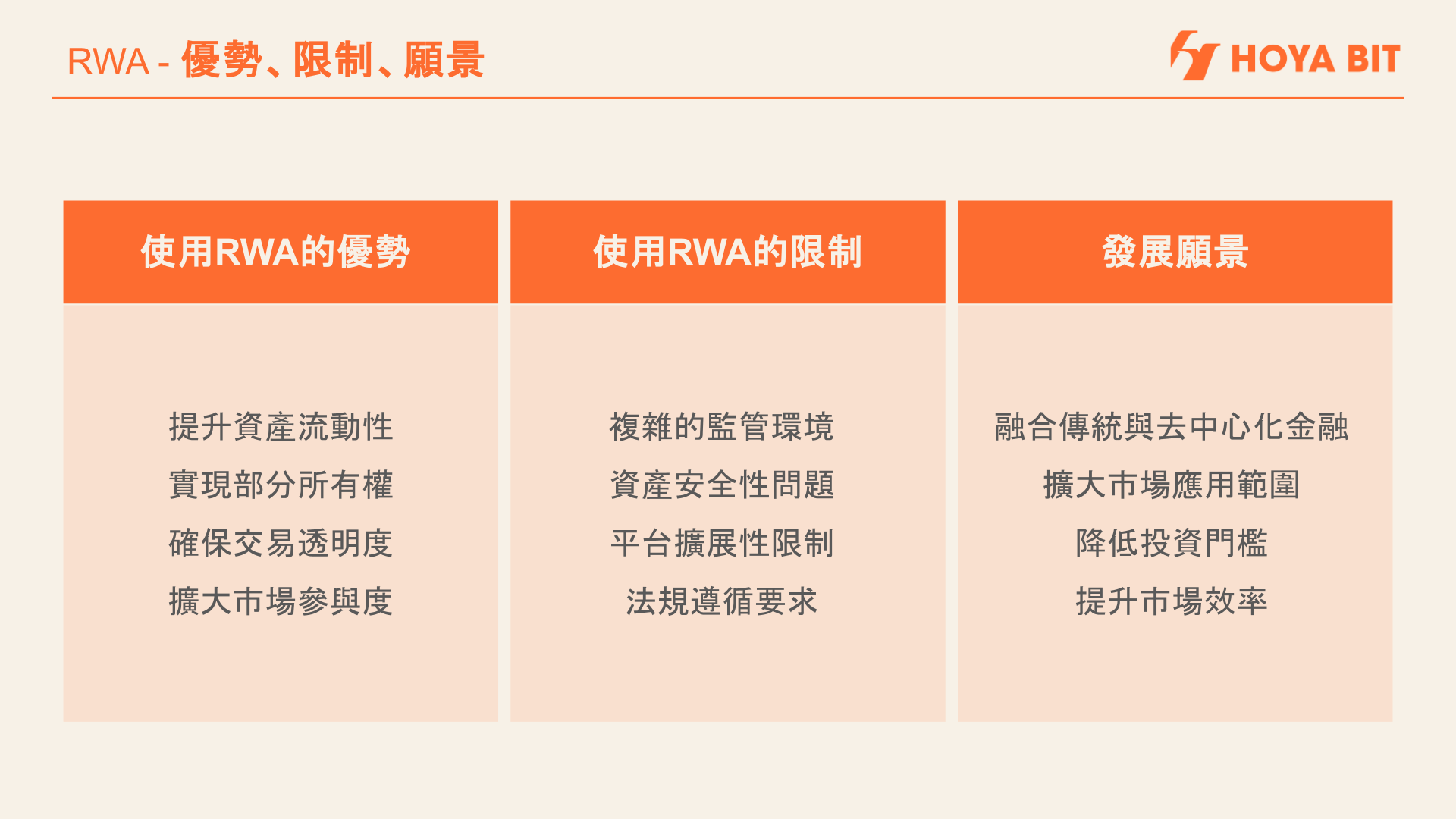 RWA - 優勢、限制、願景

HOYA BIT

使用RWA的優勢

提升資產流動性
實現部分所有權
確保交易透明度
擴大市場參與度

使用RWA的限制

複雜的監管環境
資產安全性問題
平台擴展性限制
法規遵循要求

發展願景

融合傳統與去中心化金融
擴大市場應用範圍
降低投資門檻
提升市場效率